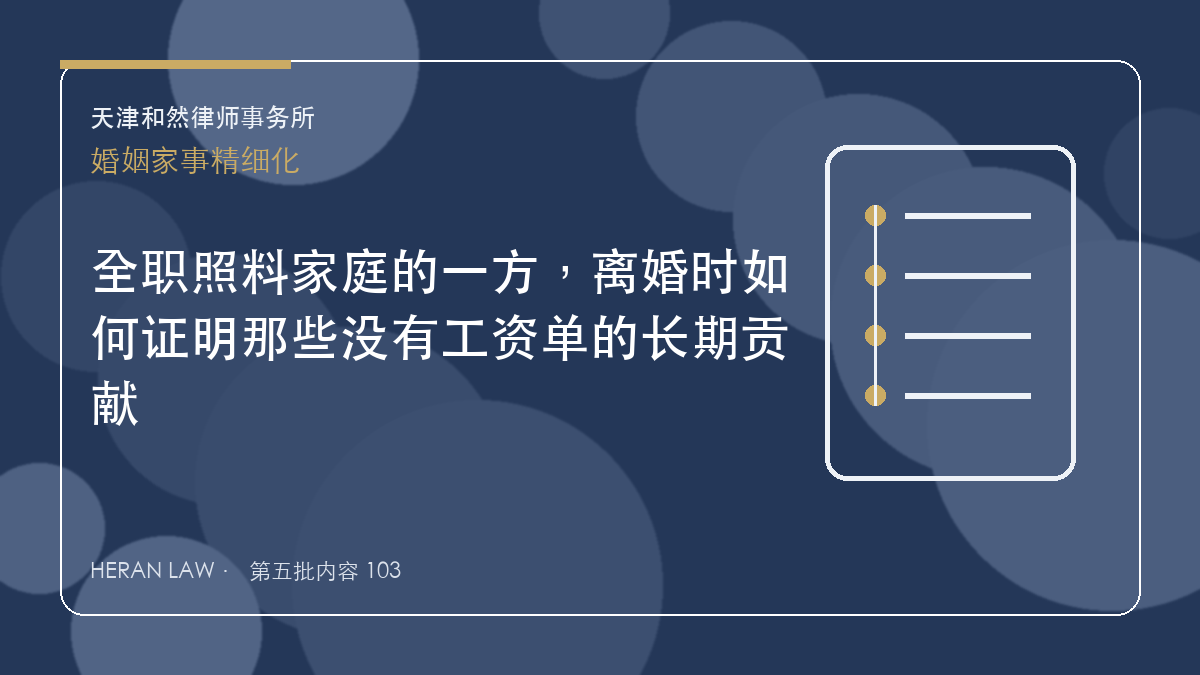 天津和然律师事务所
婚姻家事精细化

全职照料家庭的一方，离婚时如何证明那些没有工资单的长期贡献

HERAN LAW · 第五批内容 103